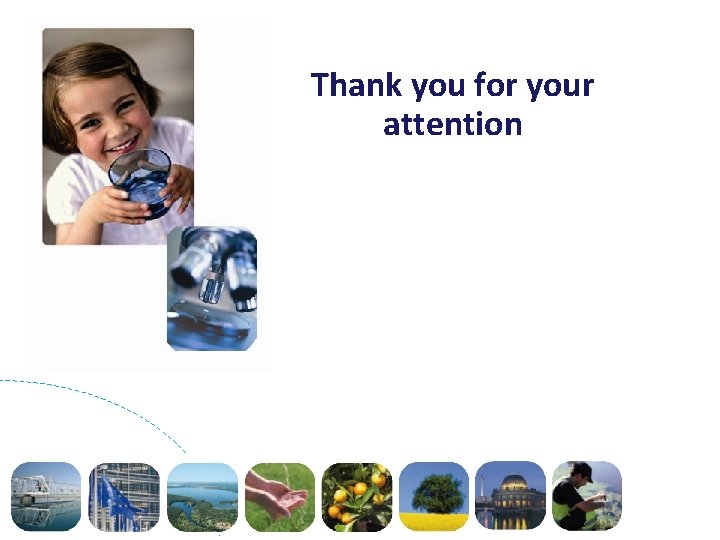 Thank you for your attention